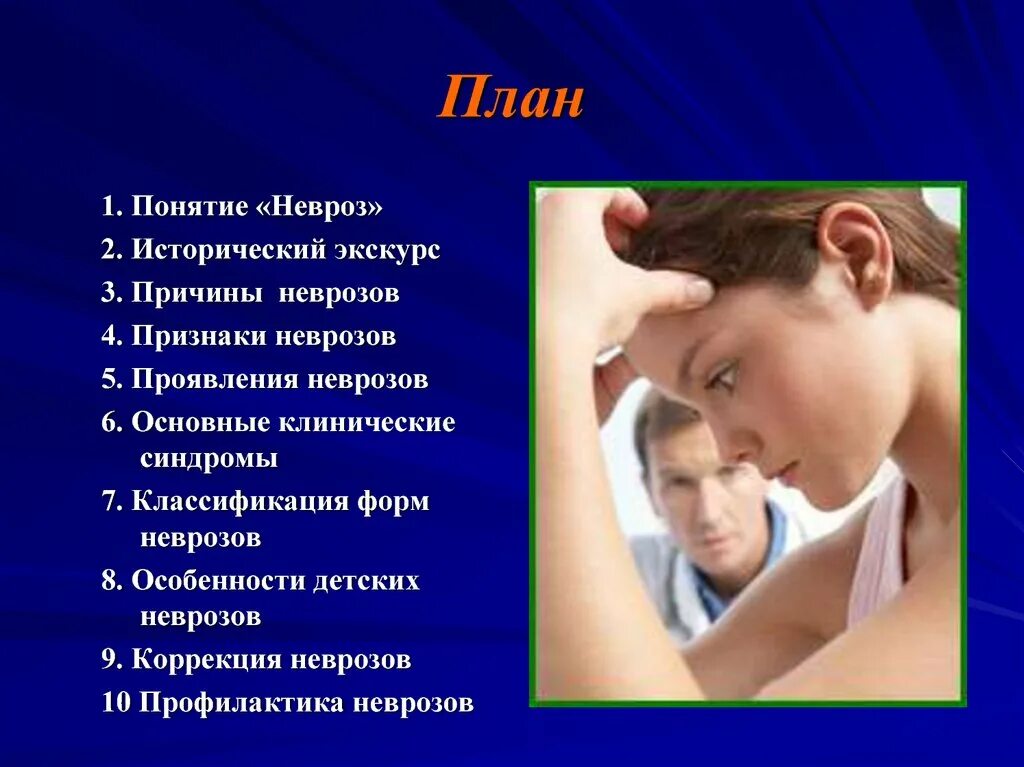 План

1. Понятие «Невроз»
2. Исторический экскурс
3. Причины неврозов
4. Признаки неврозов
5. Проявления неврозов
6. Основные клинические синдромы
7. Классификация форм неврозов
8. Особенности детских неврозов
9. Коррекция неврозов
10 Профилактика неврозов